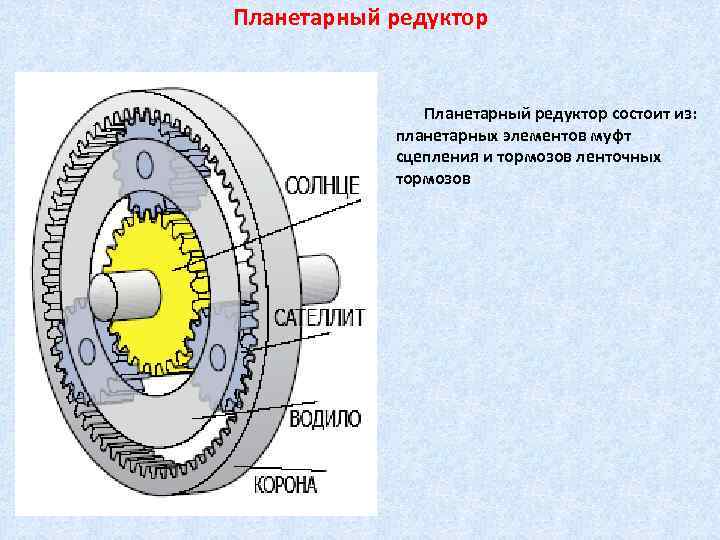 Планетарный редуктор

СОЛНЦЕ

САТЕЛЛИТ

ВОДИЛО

КОРОНА

Планетарный редуктор состоит из: планетарных элементов муфт сцепления и тормозов ленточных тормозов